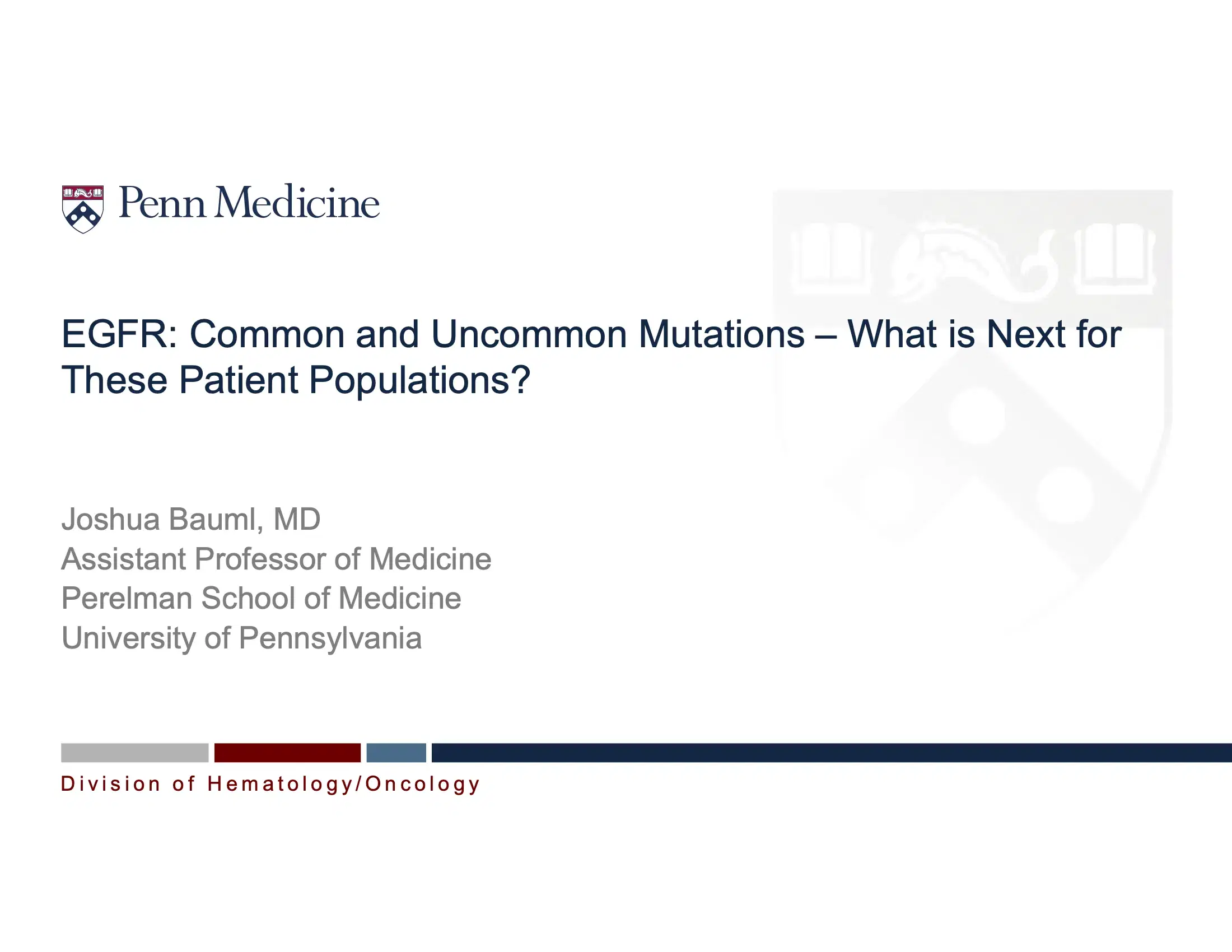 Penn Medicine

EGFR: Common and Uncommon Mutations – What is Next for These Patient Populations?

Joshua Bauml, MD
Assistant Professor of Medicine
Perelman School of Medicine
University of Pennsylvania

Division of Hematology/Oncology